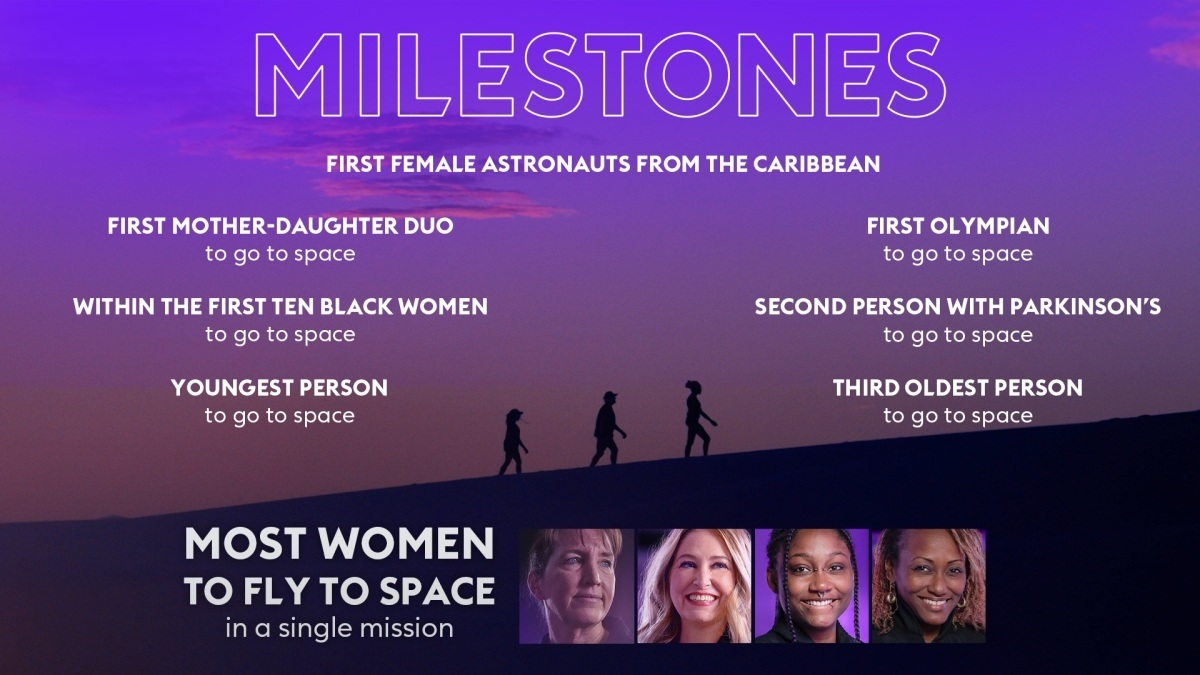 MILESTONES

FIRST FEMALE ASTRONAUTS FROM THE CARIBBEAN

FIRST MOTHER-DAUGHTER DUO
to go to space

WITHIN THE FIRST TEN BLACK WOMEN
to go to space

YOUNGEST PERSON
to go to space

FIRST OLYMPIAN
to go to space

SECOND PERSON WITH PARKINSON'S
to go to space

THIRD OLDEST PERSON
to go to space

MOST WOMEN
TO FLY TO SPACE
in a single mission